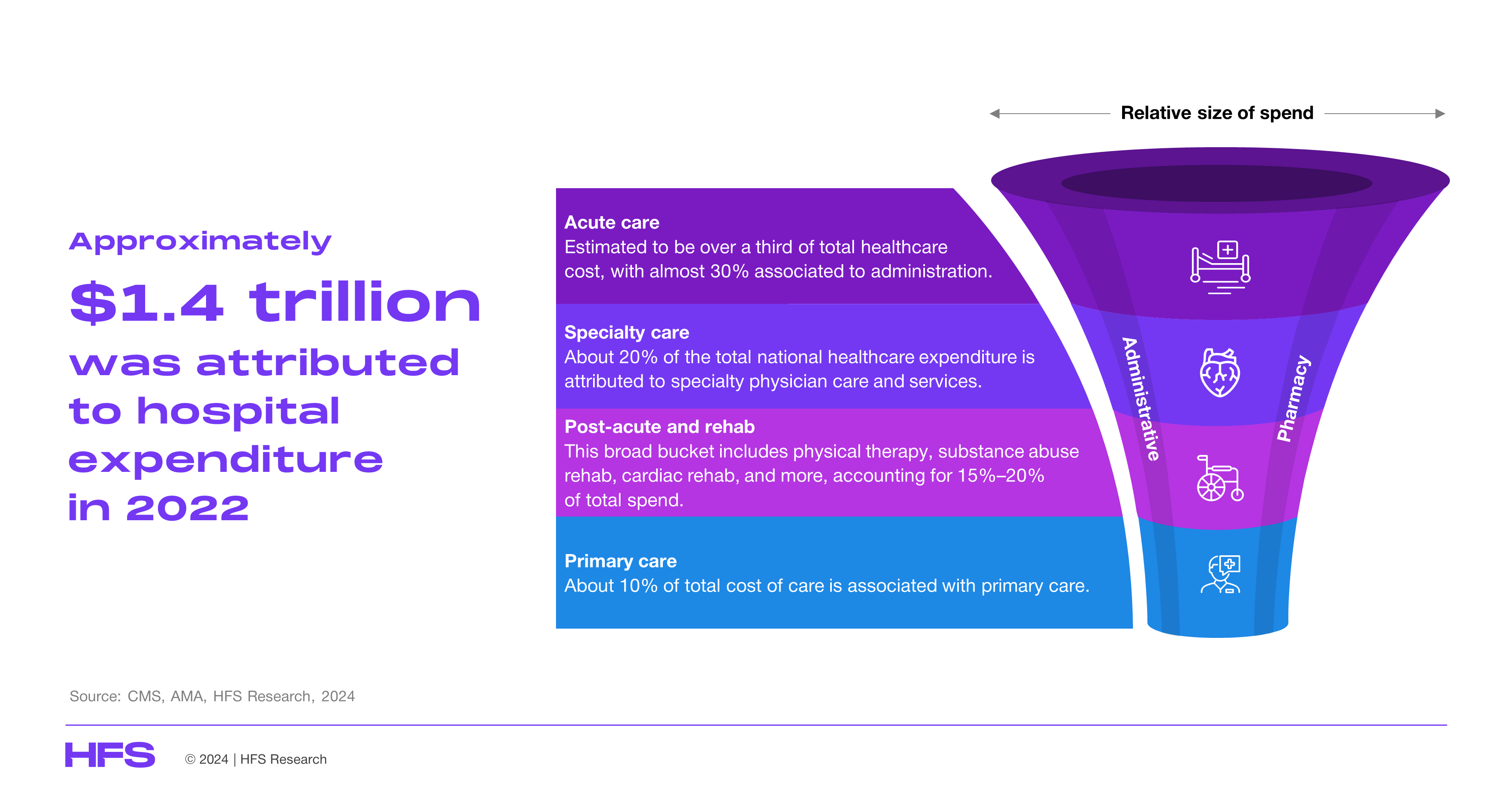 Approximately

$1.4 trillion

was attributed to hospital expenditure in 2022

Relative size of spend

Acute care
Estimated to be over a third of total healthcare cost, with almost 30% associated to administration.

Specialty care
About 20% of the total national healthcare expenditure is attributed to specialty physician care and services.

Post-acute and rehab
This broad bucket includes physical therapy, substance abuse rehab, cardiac rehab, and more, accounting for 15%–20% of total spend.

Primary care
About 10% of total cost of care is associated with primary care.

Administrative

Pharmacy

Source: CMS, AMA, HFS Research, 2024

HFS

© 2024 | HFS Research